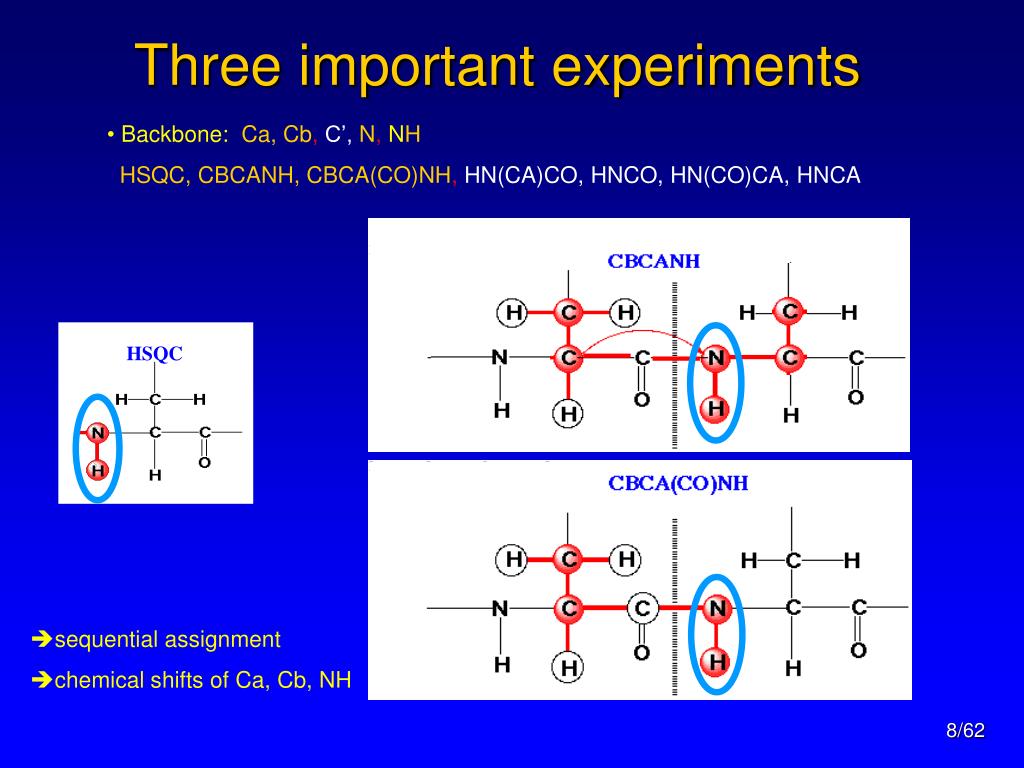 Three important experiments

• Backbone: Ca, Cb, C', N, NH

HSQC, CBCANH, CBCA(CO)NH, HN(CA)CO, HNCO, HN(CO)CA, HNCA

HSQC

H C H
N C C
H H O

CBCANH

H C H H C H
N C C N C C
H H O H H O

CBCA(CO)NH

H C H H C H
N C C N C C
H H O H H O

➔sequential assignment

➔chemical shifts of Ca, Cb, NH

8/62